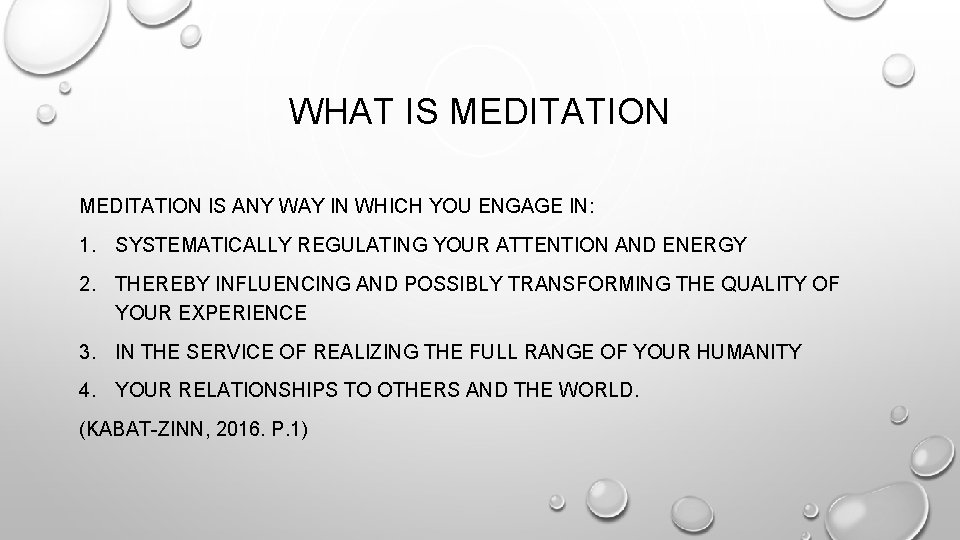 WHAT IS MEDITATION

MEDITATION IS ANY WAY IN WHICH YOU ENGAGE IN:

1. SYSTEMATICALLY REGULATING YOUR ATTENTION AND ENERGY
2. THEREBY INFLUENCING AND POSSIBLY TRANSFORMING THE QUALITY OF YOUR EXPERIENCE
3. IN THE SERVICE OF REALIZING THE FULL RANGE OF YOUR HUMANITY
4. YOUR RELATIONSHIPS TO OTHERS AND THE WORLD.

(KABAT-ZINN, 2016. P.1)